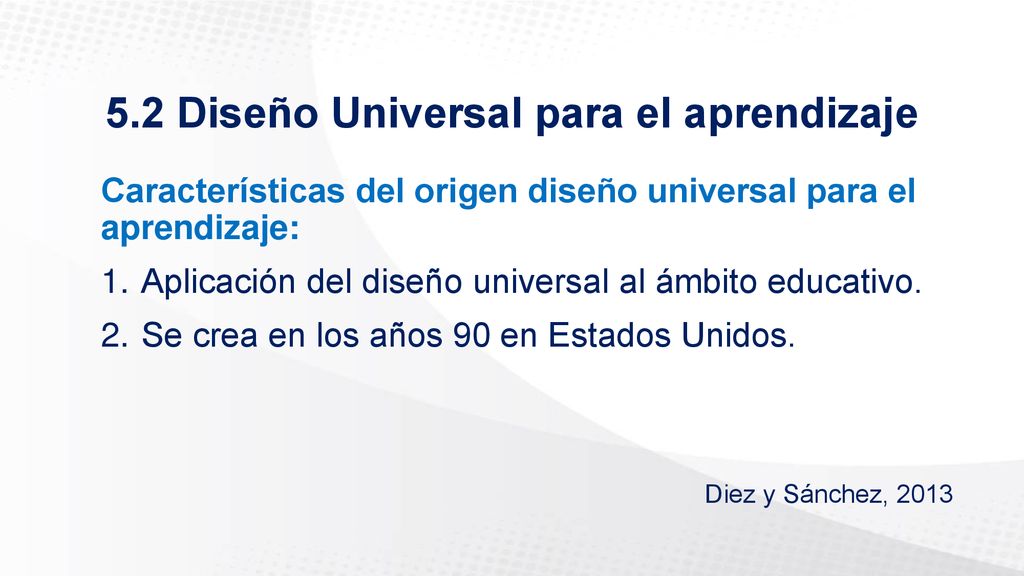 5.2 Diseño Universal para el aprendizaje

Características del origen diseño universal para el aprendizaje:

1. Aplicación del diseño universal al ámbito educativo.

2. Se crea en los años 90 en Estados Unidos.

Diez y Sánchez, 2013